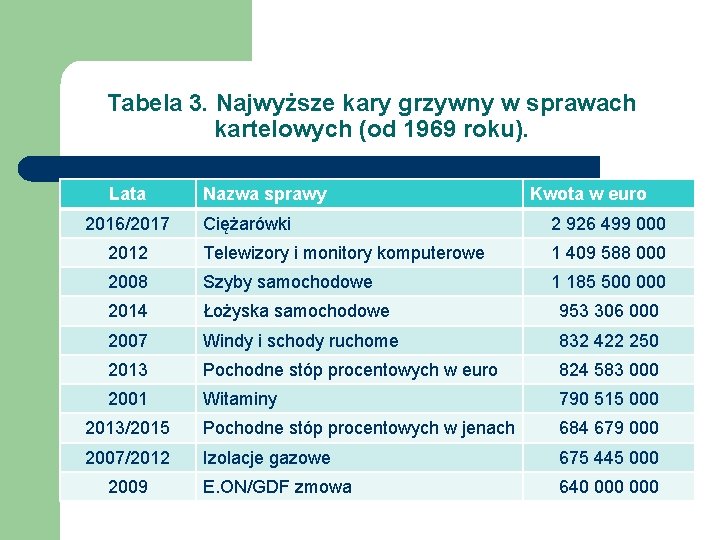 Tabela 3. Najwyższe kary grzywny w sprawach kartelowych (od 1969 roku).

| Lata | Nazwa sprawy | Kwota w euro |
|---|---|---|
| 2016/2017 | Ciężarówki | 2 926 499 000 |
| 2012 | Telewizory i monitory komputerowe | 1 409 588 000 |
| 2008 | Szyby samochodowe | 1 185 500 000 |
| 2014 | Łożyska samochodowe | 953 306 000 |
| 2007 | Windy i schody ruchome | 832 422 250 |
| 2013 | Pochodne stóp procentowych w euro | 824 583 000 |
| 2001 | Witaminy | 790 515 000 |
| 2013/2015 | Pochodne stóp procentowych w jenach | 684 679 000 |
| 2007/2012 | Izolacje gazowe | 675 445 000 |
| 2009 | E.ON/GDF zmowa | 640 000 000 |